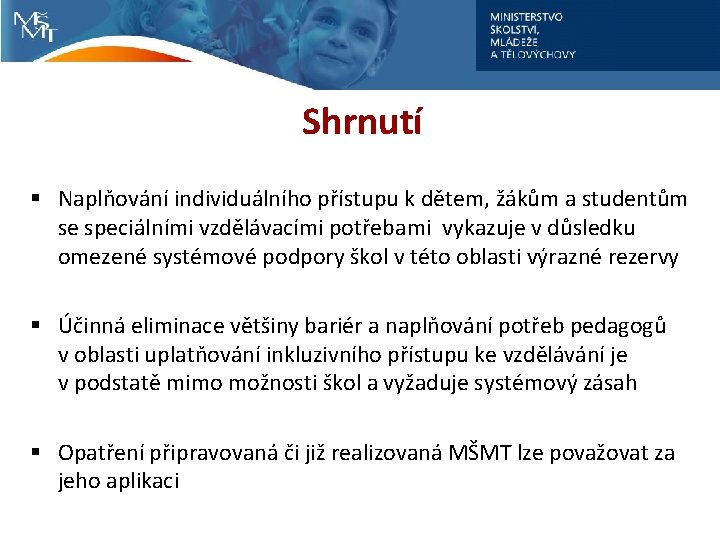 MŠMT

MINISTERSTVO ŠKOLSTVÍ, MLÁDEŽE A TĚLOVÝCHOVY

Shrnutí

▪ Naplňování individuálního přístupu k dětem, žákům a studentům se speciálními vzdělávacími potřebami vykazuje v důsledku omezené systémové podpory škol v této oblasti výrazné rezervy

▪ Účinná eliminace většiny bariér a naplňování potřeb pedagogů v oblasti uplatňování inkluzivního přístupu ke vzdělávání je v podstatě mimo možnosti škol a vyžaduje systémový zásah

▪ Opatření připravovaná či již realizovaná MŠMT lze považovat za jeho aplikaci